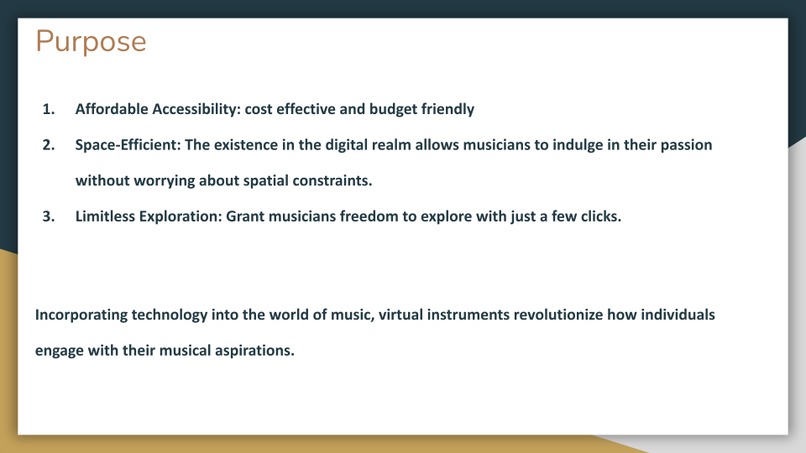 Purpose

1. Affordable Accessibility: cost effective and budget friendly
2. Space-Efficient: The existence in the digital realm allows musicians to indulge in their passion without worrying about spatial constraints.
3. Limitless Exploration: Grant musicians freedom to explore with just a few clicks.

Incorporating technology into the world of music, virtual instruments revolutionize how individuals engage with their musical aspirations.